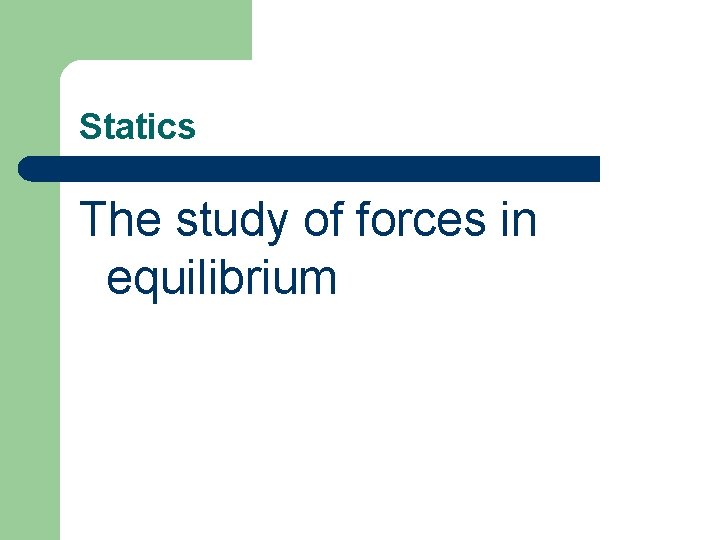 Statics

The study of forces in equilibrium